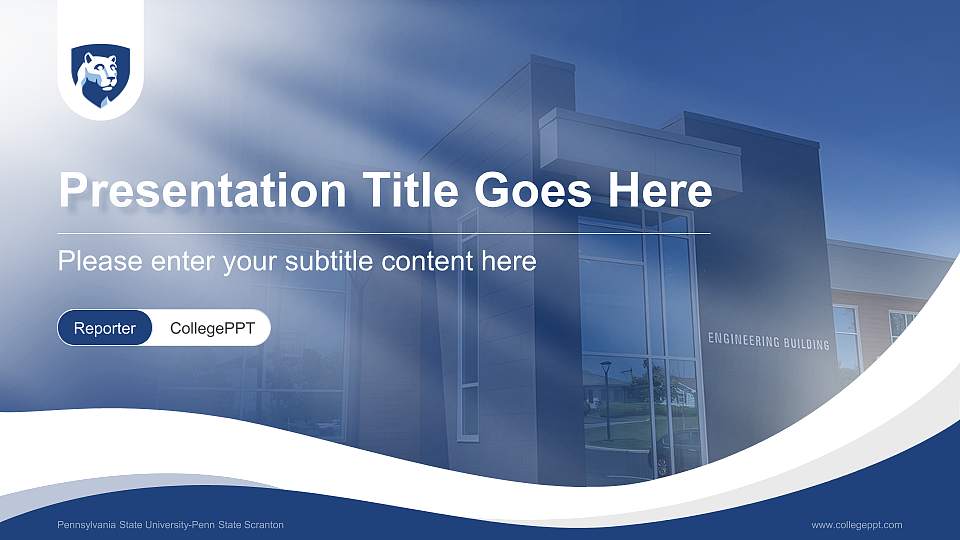 Presentation Title Goes Here

Please enter your subtitle content here

Reporter CollegePPT

ENGINEERING BUILDING

Pennsylvania State University-Penn State Scranton

www.collegeppt.com